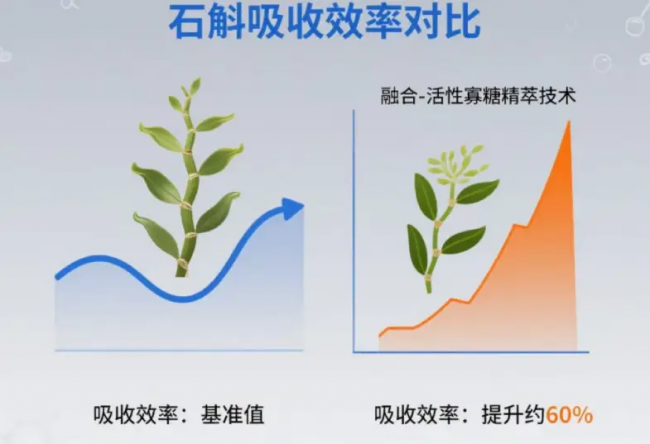 石斛吸收效率对比

融合-活性寡糖精萃技术

吸收效率：基准值

吸收效率：提升约60%